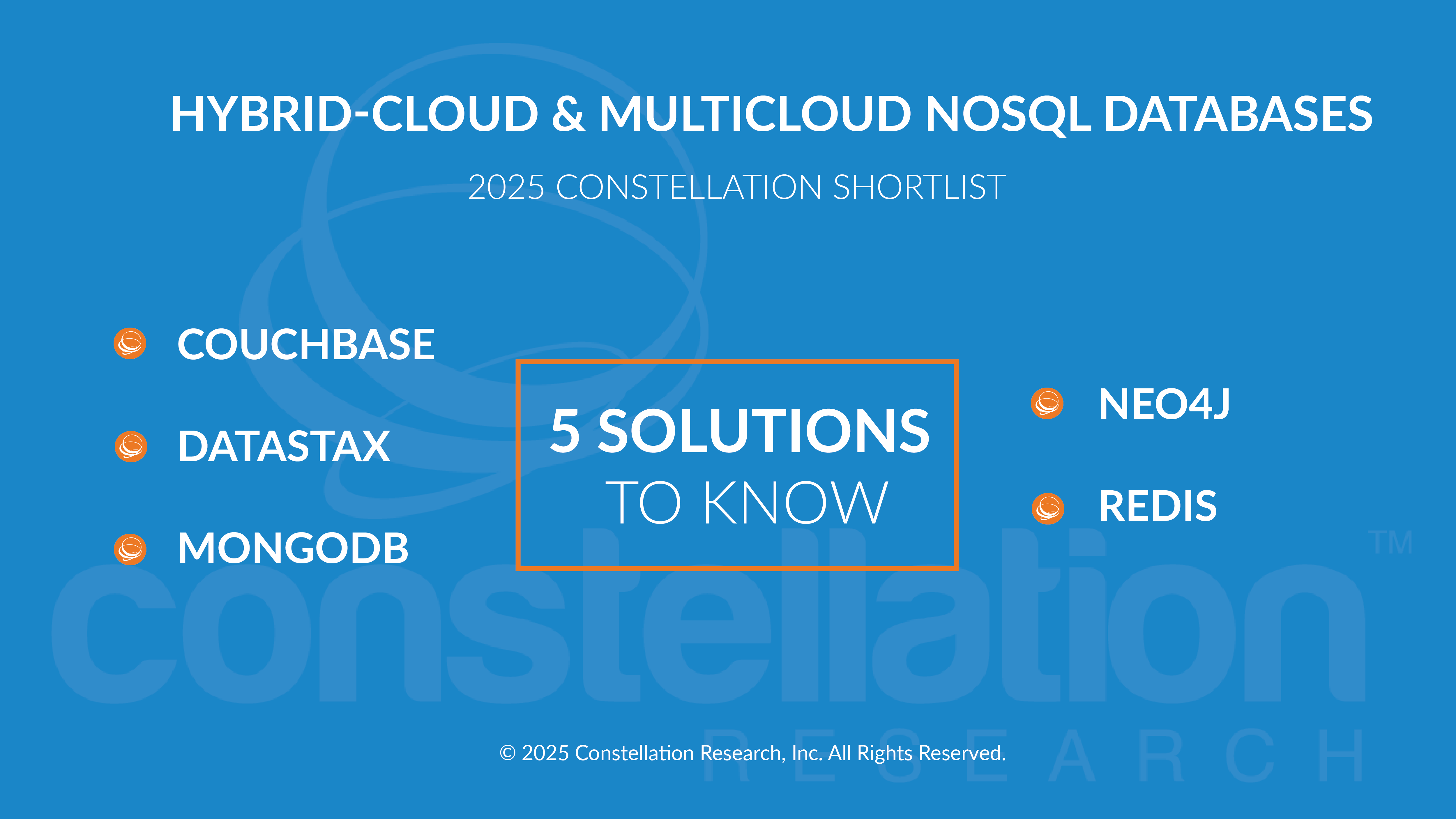 HYBRID-CLOUD & MULTICLOUD NOSQL DATABASES

2025 CONSTELLATION SHORTLIST

COUCHBASE

DATASTAX

MONGODB

5 SOLUTIONS TO KNOW

NEO4J

REDIS

constellation™ RESEARCH

© 2025 Constellation Research, Inc. All Rights Reserved.